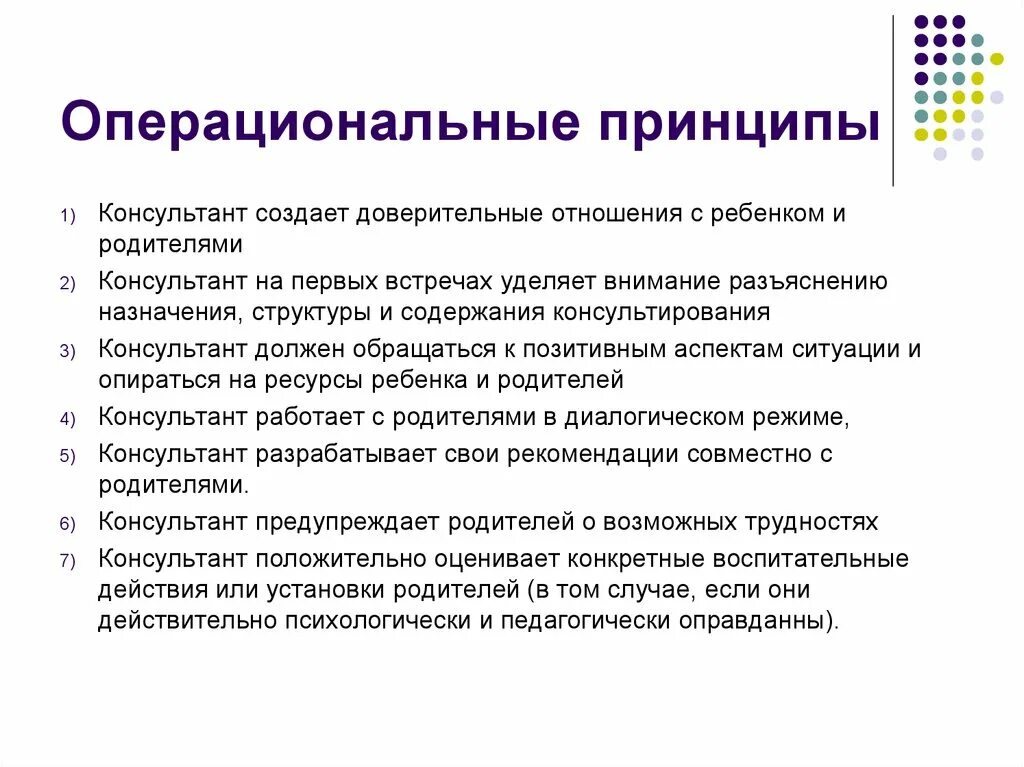 Операциональные принципы

1) Консультант создает доверительные отношения с ребенком и родителями

2) Консультант на первых встречах уделяет внимание разъяснению назначения, структуры и содержания консультирования

3) Консультант должен обращаться к позитивным аспектам ситуации и опираться на ресурсы ребенка и родителей

4) Консультант работает с родителями в диалогическом режиме,

5) Консультант разрабатывает свои рекомендации совместно с родителями.

6) Консультант предупреждает родителей о возможных трудностях

7) Консультант положительно оценивает конкретные воспитательные действия или установки родителей (в том случае, если они действительно психологически и педагогически оправданны).